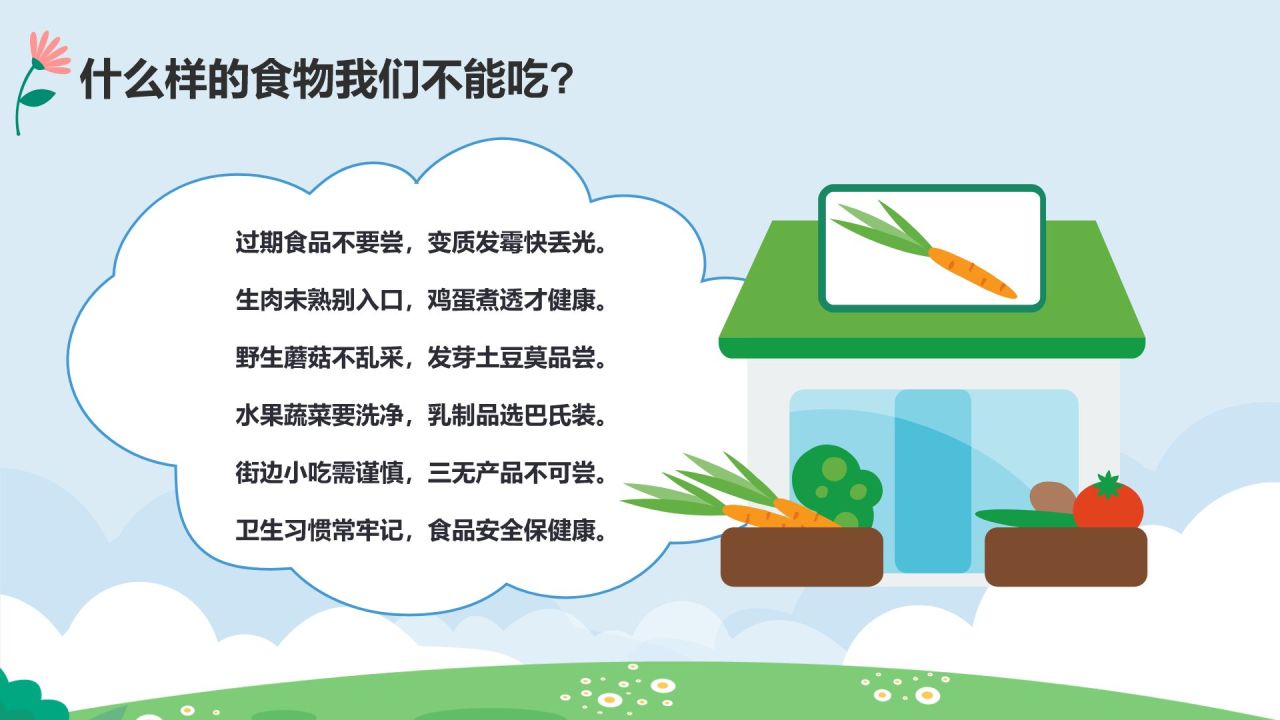 什么样的食物我们不能吃?

过期食品不要尝，变质发霉快丢光。
生肉未熟别入口，鸡蛋煮透才健康。
野生蘑菇不乱采，发芽土豆莫品尝。
水果蔬菜要洗净，乳制品选巴氏装。
街边小吃需谨慎，三无产品不可尝。
卫生习惯常牢记，食品安全保健康。